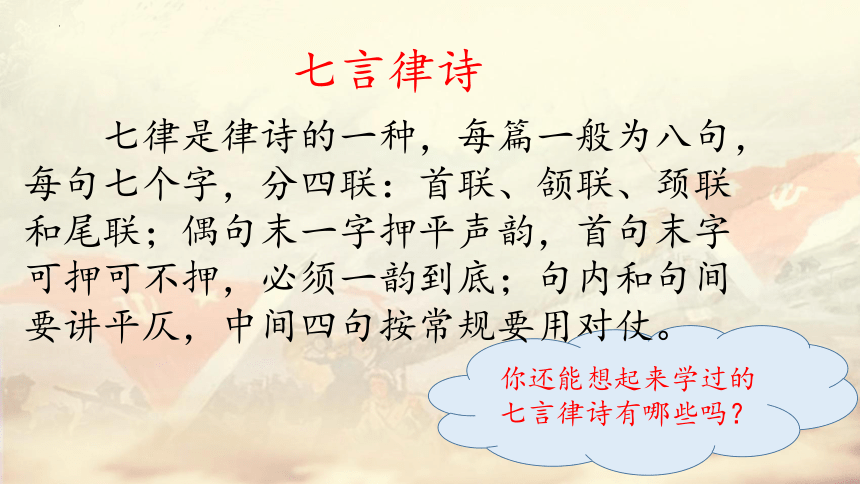 七言律诗

七律是律诗的一种，每篇一般为八句，每句七个字，分四联：首联、颔联、颈联和尾联；偶句末一字押平声韵，首句末字可押可不押，必须一韵到底；句内和句间要讲平仄，中间四句按常规要用对仗。

你还能想起来学过的七言律诗有哪些吗？